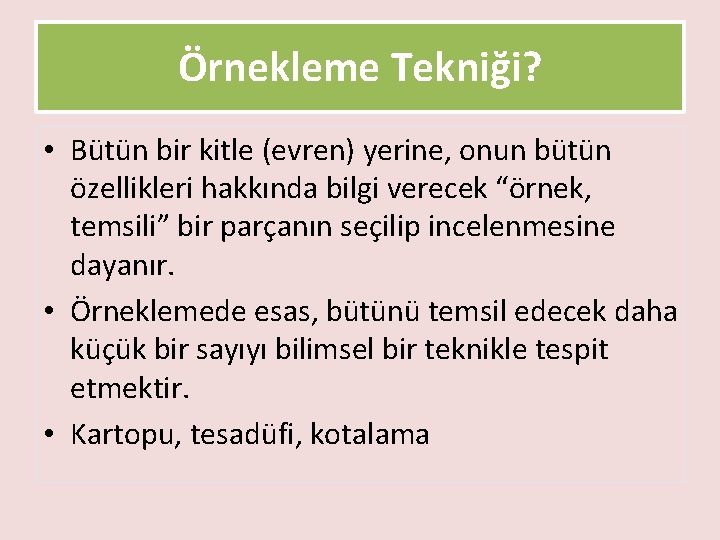 Örnekleme Tekniği?

• Bütün bir kitle (evren) yerine, onun bütün özellikleri hakkında bilgi verecek “örnek, temsili” bir parçanın seçilip incelenmesine dayanır.

• Örneklemede esas, bütünü temsil edecek daha küçük bir sayıyı bilimsel bir teknikle tespit etmektir.

• Kartopu, tesadüfi, kotalama